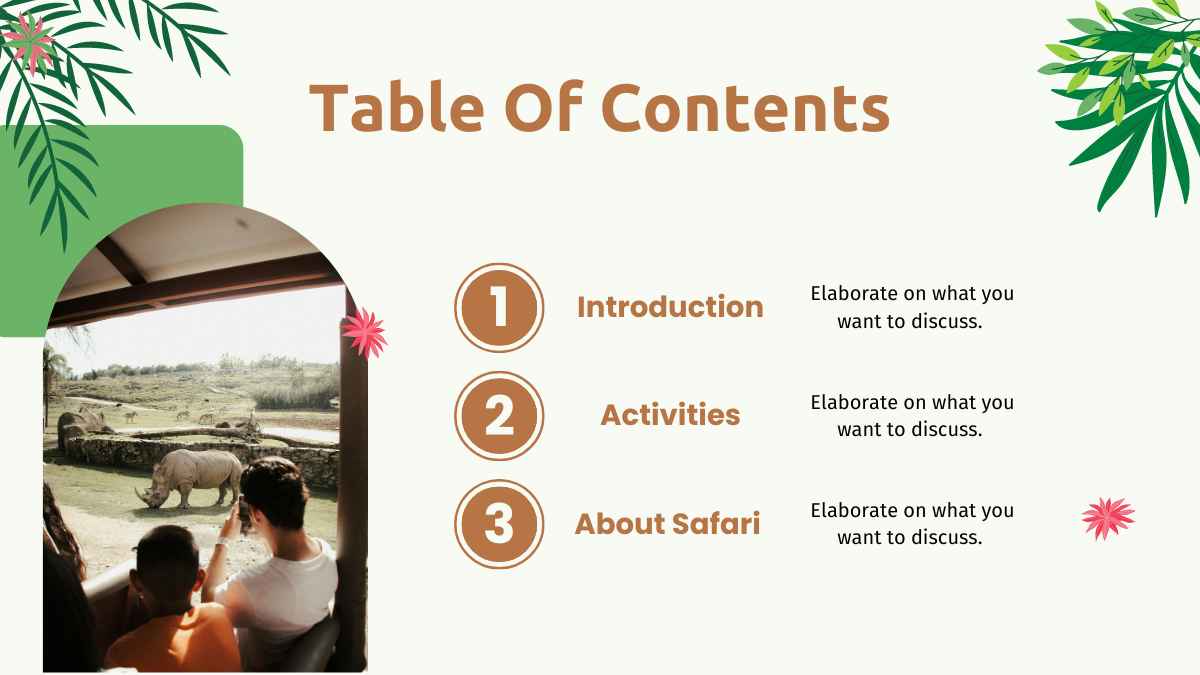 Table Of Contents

1 Introduction Elaborate on what you want to discuss.

2 Activities Elaborate on what you want to discuss.

3 About Safari Elaborate on what you want to discuss.